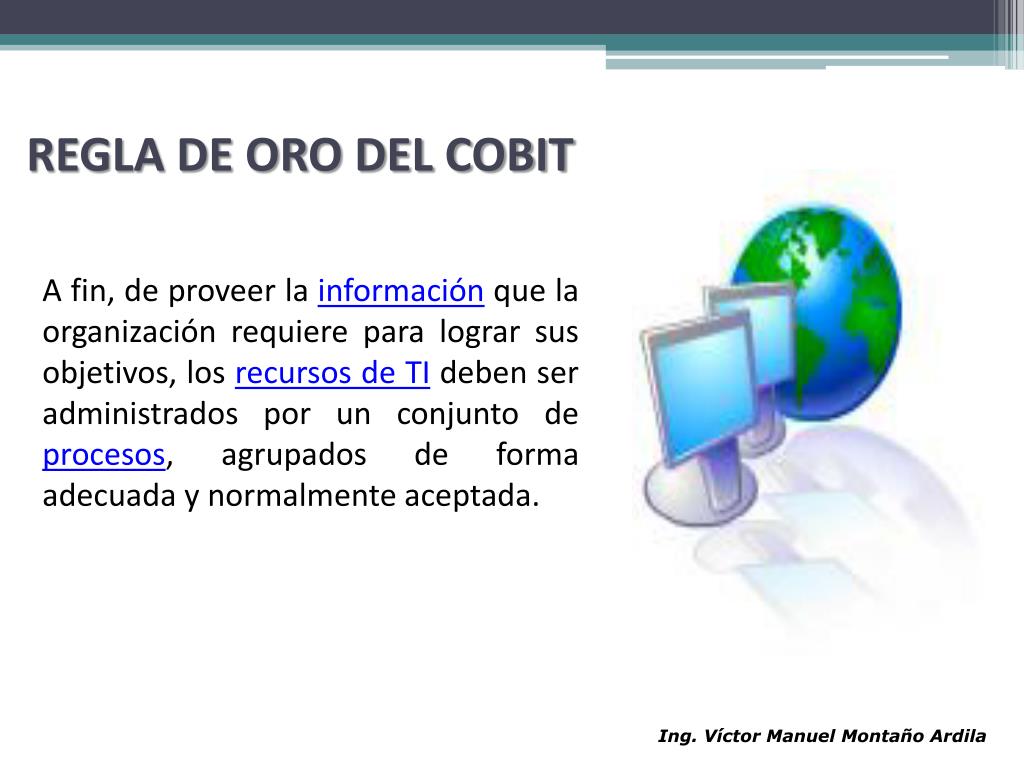 REGLA DE ORO DEL COBIT

A fin, de proveer la información que la organización requiere para lograr sus objetivos, los recursos de TI deben ser administrados por un conjunto de procesos, agrupados de forma adecuada y normalmente aceptada.

Ing. Víctor Manuel Montaño Ardila